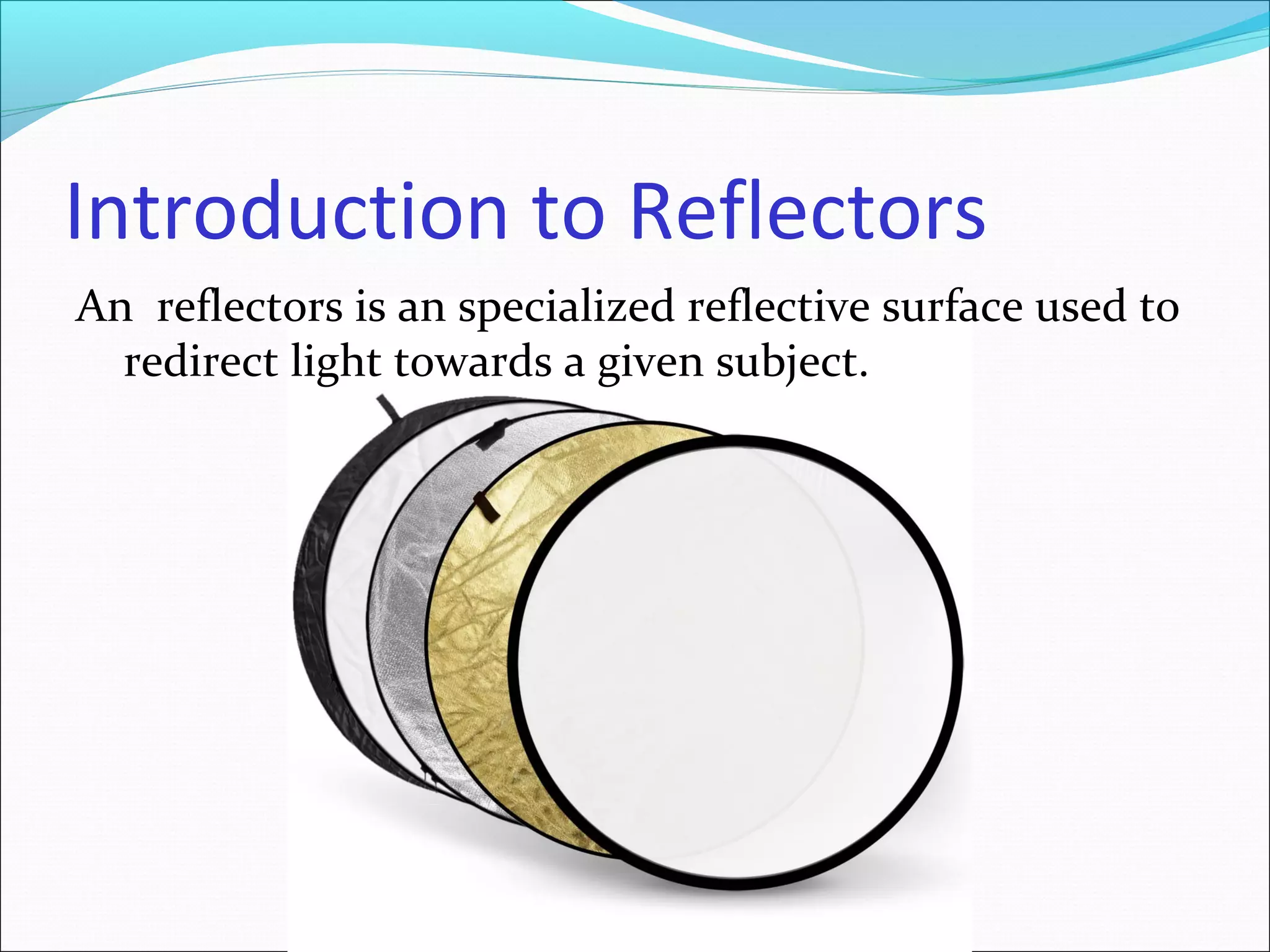 Introduction to Reflectors

An  reflectors is an specialized reflective surface used to redirect light towards a given subject.